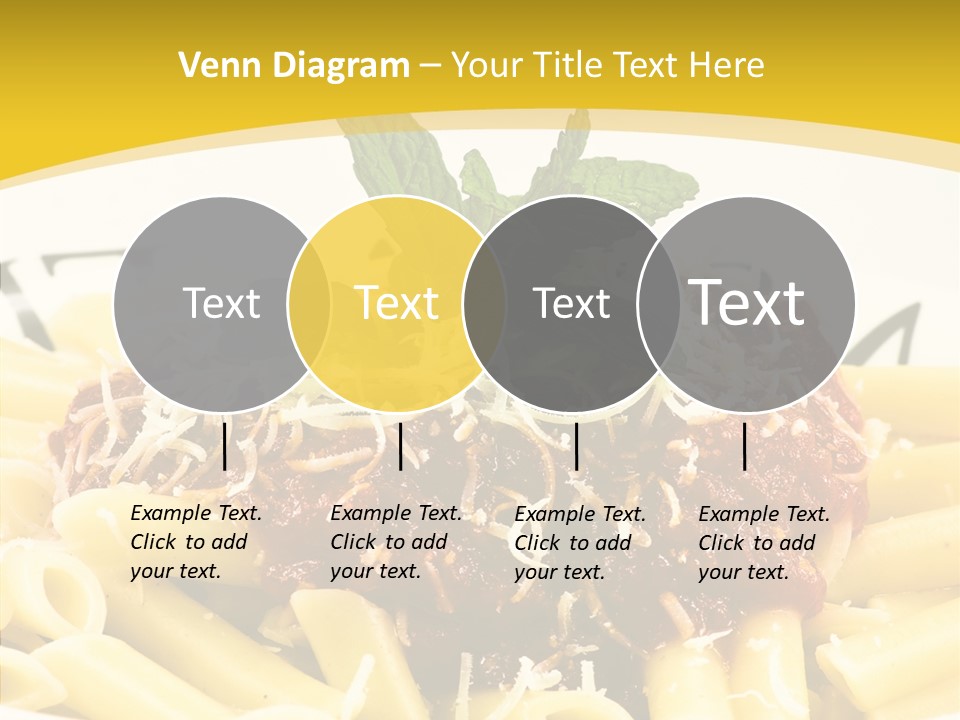 Venn Diagram – Your Title Text Here

Text

Text

Text

Text

Example Text. Click to add your text.

Example Text. Click to add your text.

Example Text. Click to add your text.

Example Text. Click to add your text.